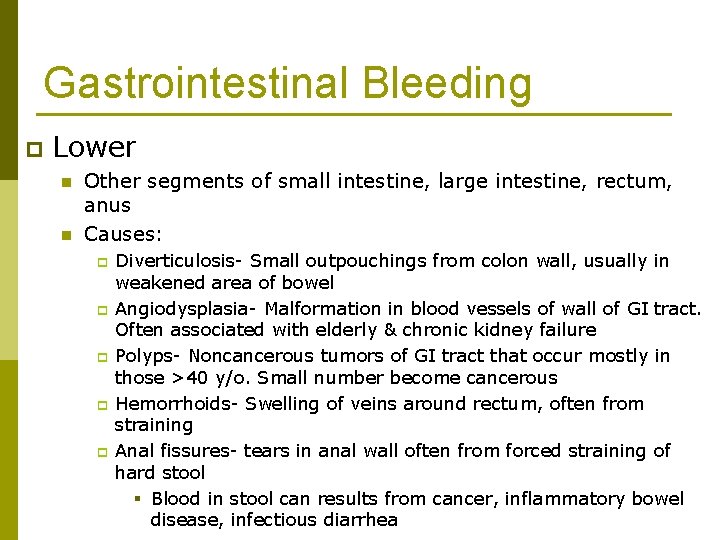 Gastrointestinal Bleeding

Lower

Other segments of small intestine, large intestine, rectum, anus

Causes:

Diverticulosis- Small outpouchings from colon wall, usually in weakened area of bowel

Angiodysplasia- Malformation in blood vessels of wall of GI tract. Often associated with elderly & chronic kidney failure

Polyps- Noncancerous tumors of GI tract that occur mostly in those >40 y/o. Small number become cancerous

Hemorrhoids- Swelling of veins around rectum, often from straining

Anal fissures- tears in anal wall often from forced straining of hard stool

Blood in stool can results from cancer, inflammatory bowel disease, infectious diarrhea